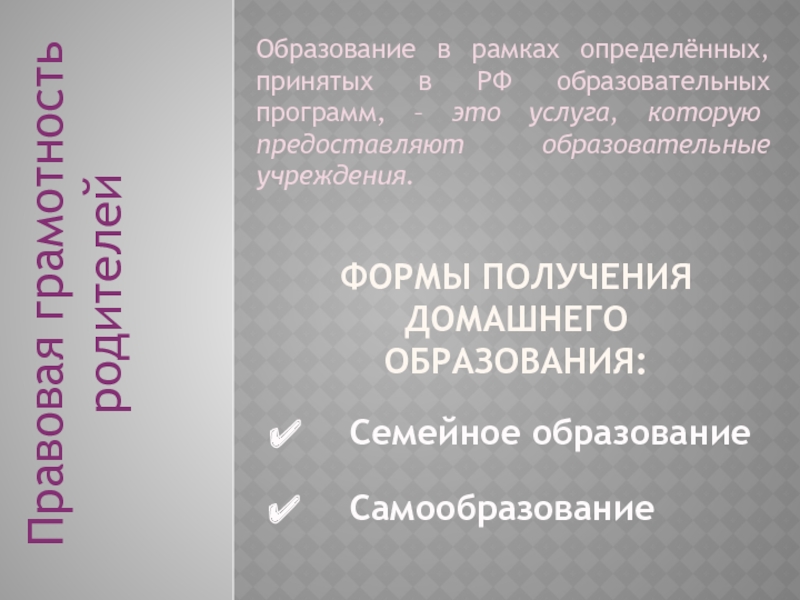 Правовая грамотность родителей

Образование в рамках определённых, принятых в РФ образовательных программ, – это услуга, которую предоставляют образовательные учреждения.

ФОРМЫ ПОЛУЧЕНИЯ ДОМАШНЕГО ОБРАЗОВАНИЯ:

✔ Семейное образование

✔ Самообразование